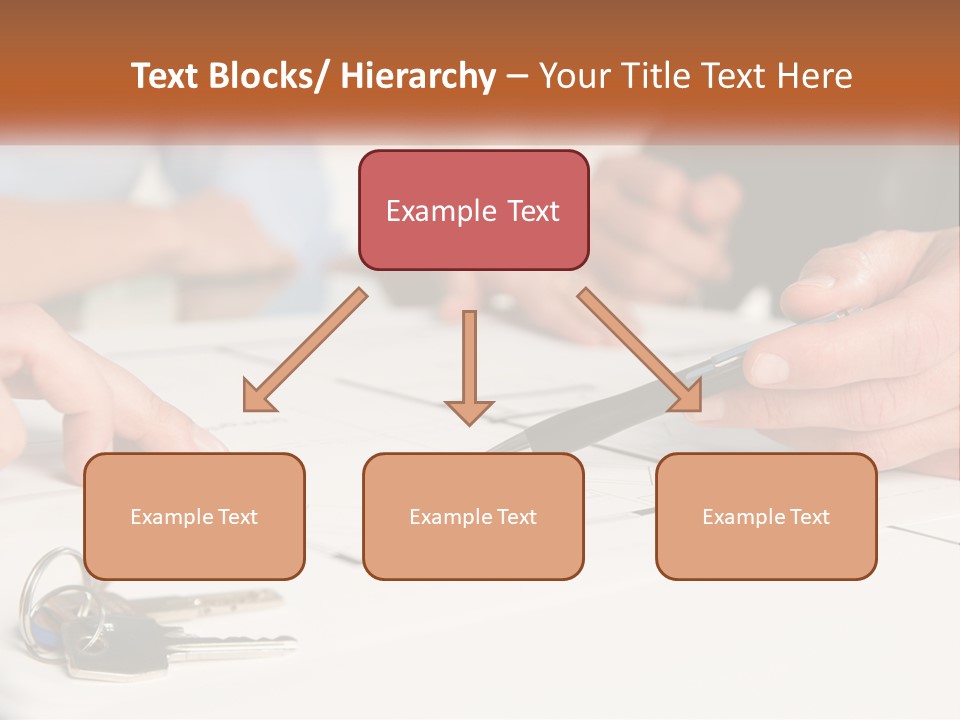 Text Blocks/ Hierarchy – Your Title Text Here

Example Text

Example Text

Example Text

Example Text